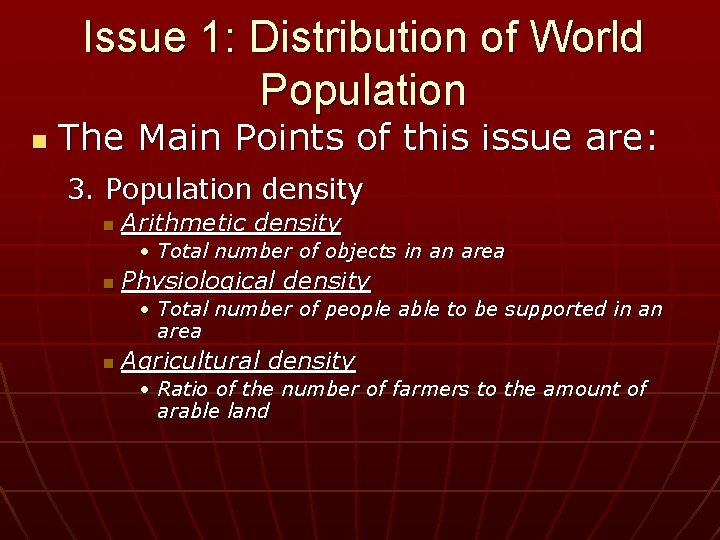 Issue 1: Distribution of World Population

The Main Points of this issue are:

3. Population density

Arithmetic density

• Total number of objects in an area

Physiological density

• Total number of people able to be supported in an area

Agricultural density

• Ratio of the number of farmers to the amount of arable land